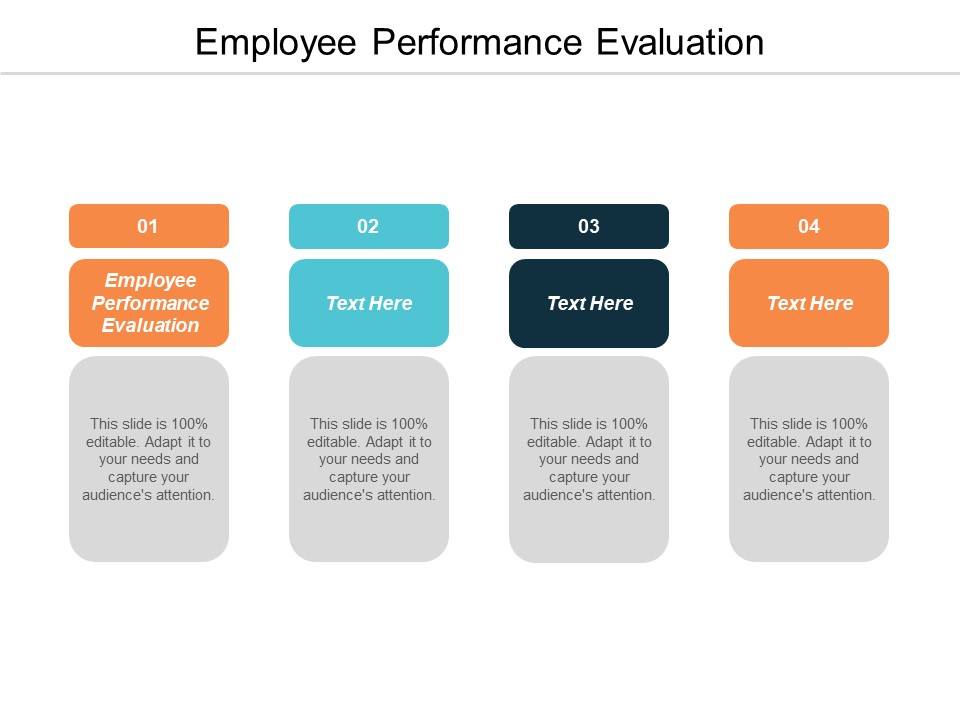 Employee Performance Evaluation

01

Employee Performance Evaluation

This slide is 100% editable. Adapt it to your needs and capture your audience's attention.

02

Text Here

This slide is 100% editable. Adapt it to your needs and capture your audience's attention.

03

Text Here

This slide is 100% editable. Adapt it to your needs and capture your audience's attention.

04

Text Here

This slide is 100% editable. Adapt it to your needs and capture your audience's attention.